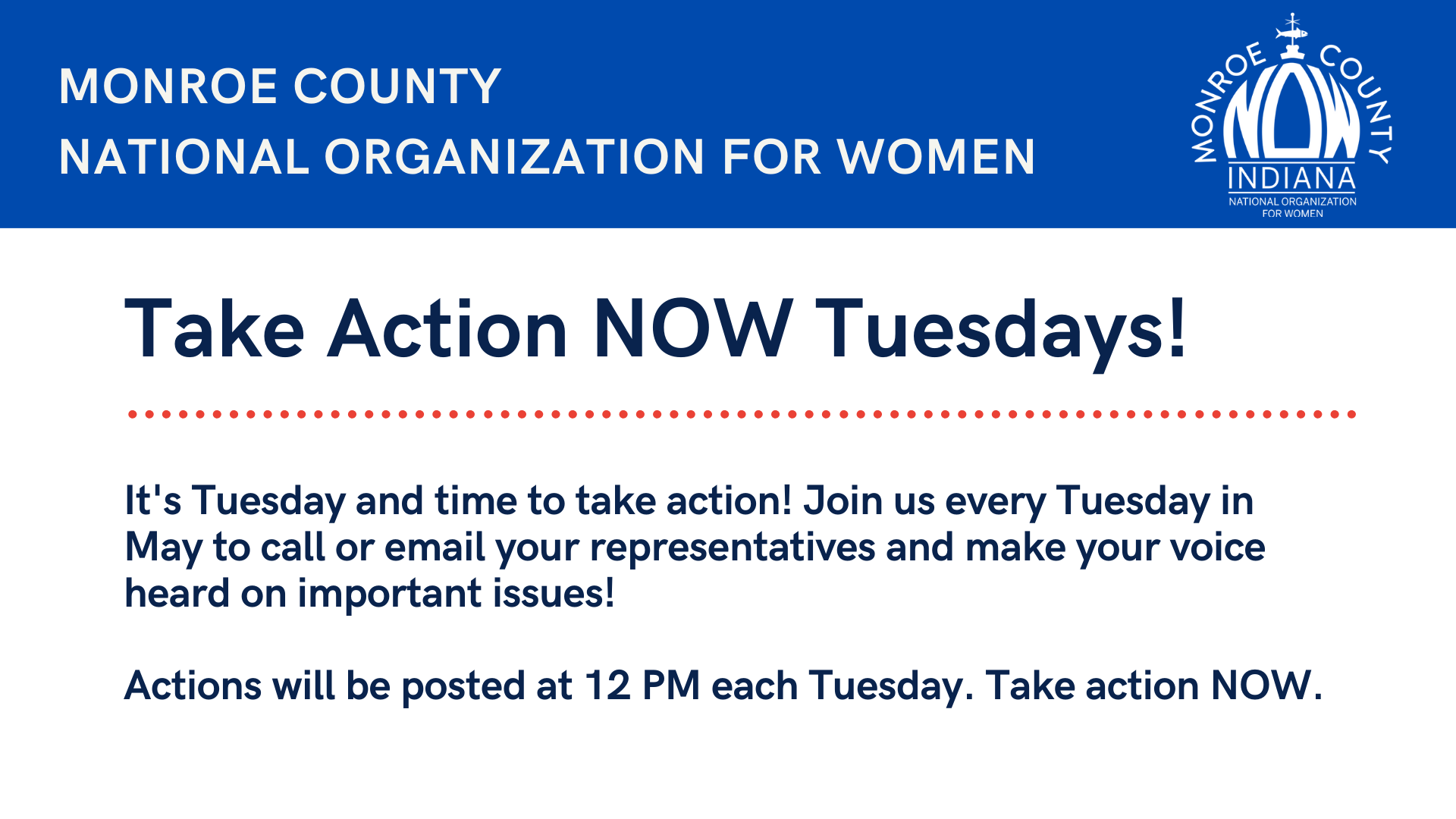 MONROE COUNTY
NATIONAL ORGANIZATION FOR WOMEN

MONROE COUNTY
NOW
INDIANA
NATIONAL ORGANIZATION FOR WOMEN

Take Action NOW Tuesdays!

It's Tuesday and time to take action! Join us every Tuesday in May to call or email your representatives and make your voice heard on important issues!

Actions will be posted at 12 PM each Tuesday. Take action NOW.